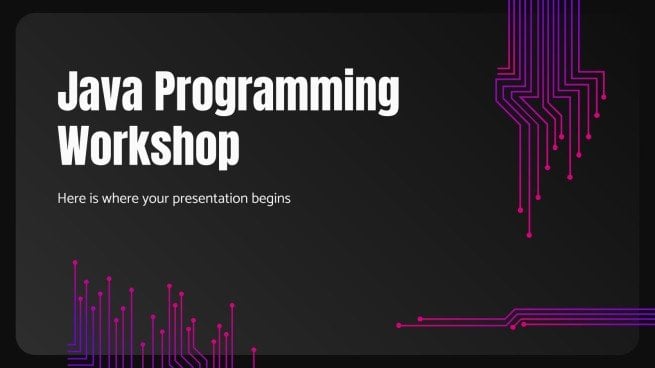 Java Programming Workshop

Here is where your presentation begins